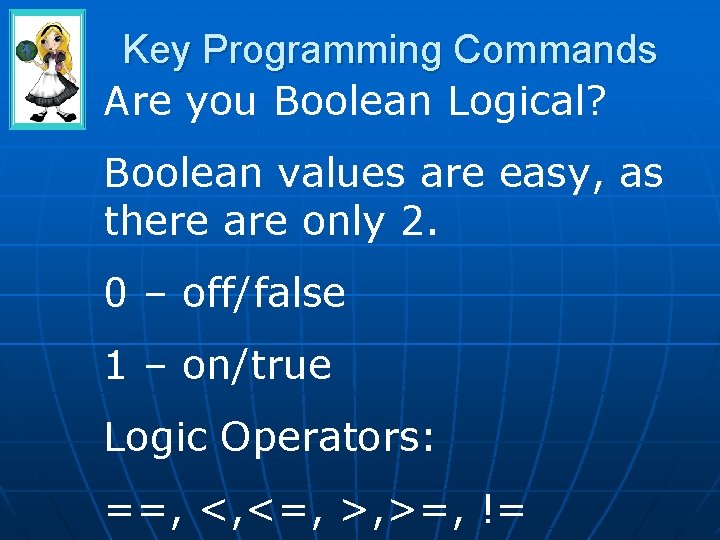 Key Programming Commands

Are you Boolean Logical?

Boolean values are easy, as there are only 2.

0 – off/false

1 – on/true

Logic Operators:

==, <,<=, >,>=, !=